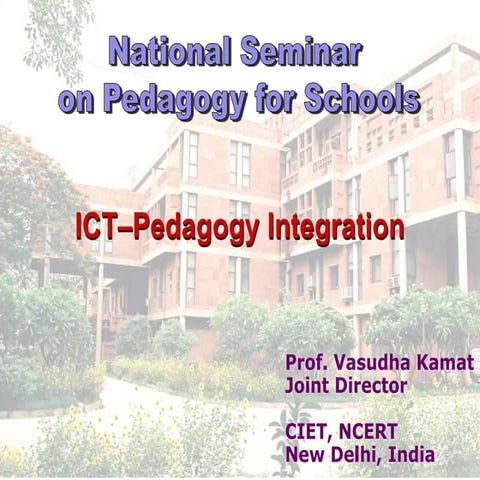 National Seminar on Pedagogy for Schools

ICT–Pedagogy Integration

Prof. Vasudha Kamat
Joint Director

CIET, NCERT
New Delhi, India